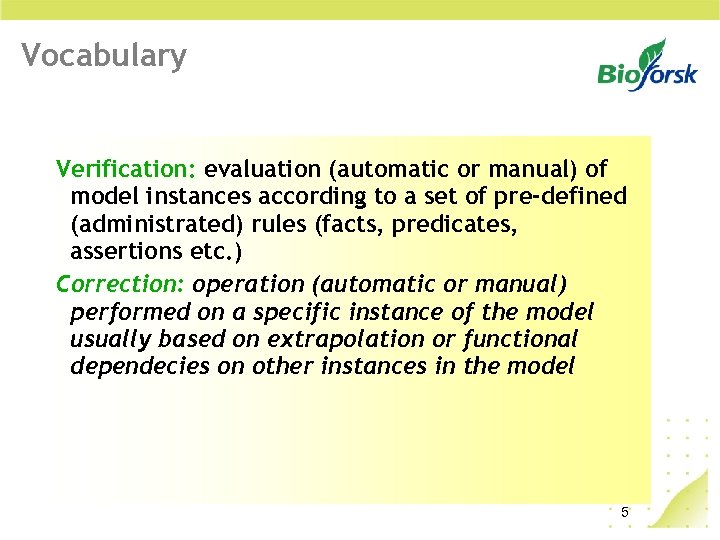 Vocabulary

Bioforsk

Verification: evaluation (automatic or manual) of model instances according to a set of pre-defined (administrated) rules (facts, predicates, assertions etc.)

Correction: operation (automatic or manual) performed on a specific instance of the model usually based on extrapolation or functional dependecies on other instances in the model

5